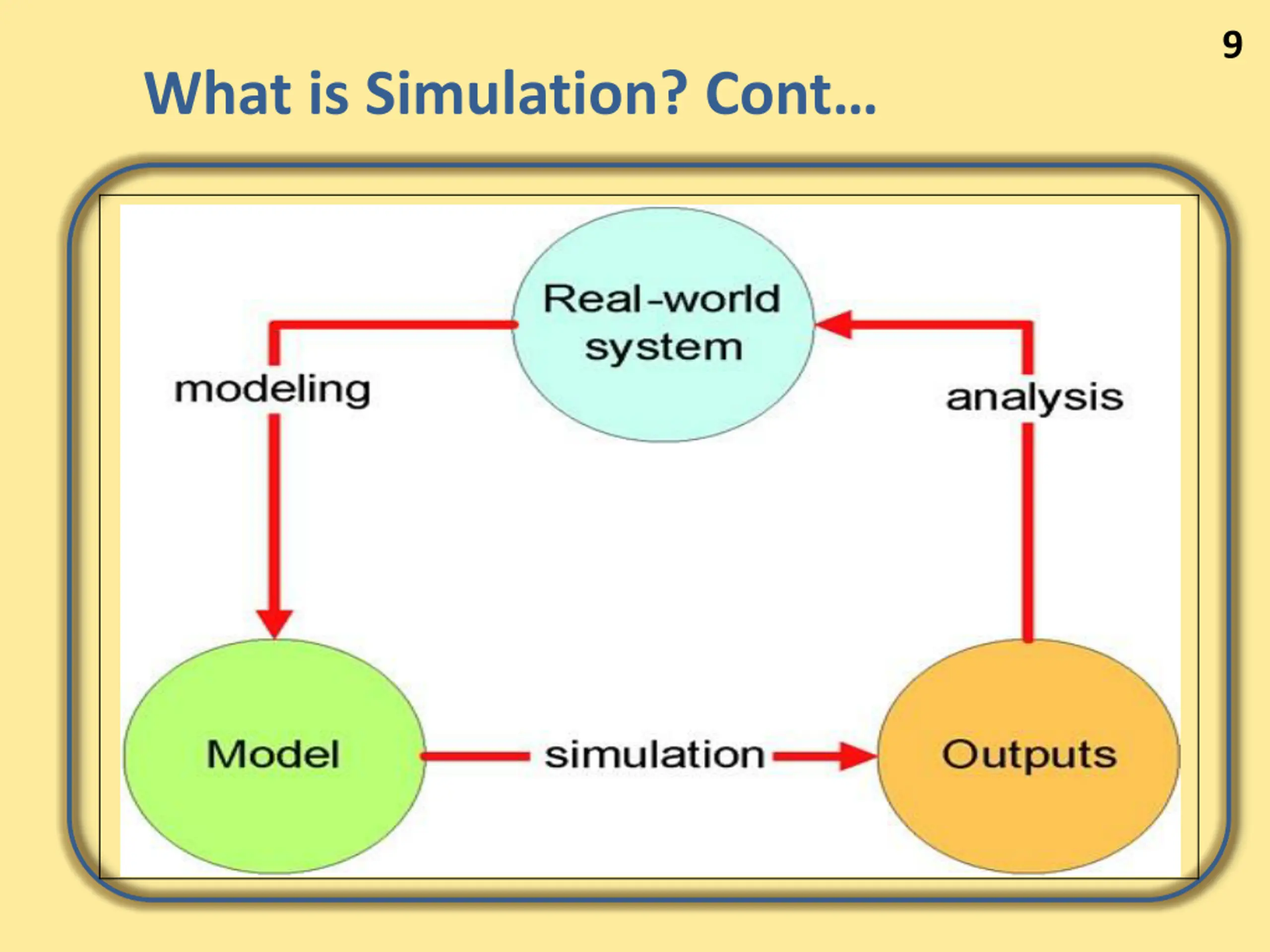 9

What is Simulation? Cont…

Real-world system

modeling

analysis

Model

simulation

Outputs